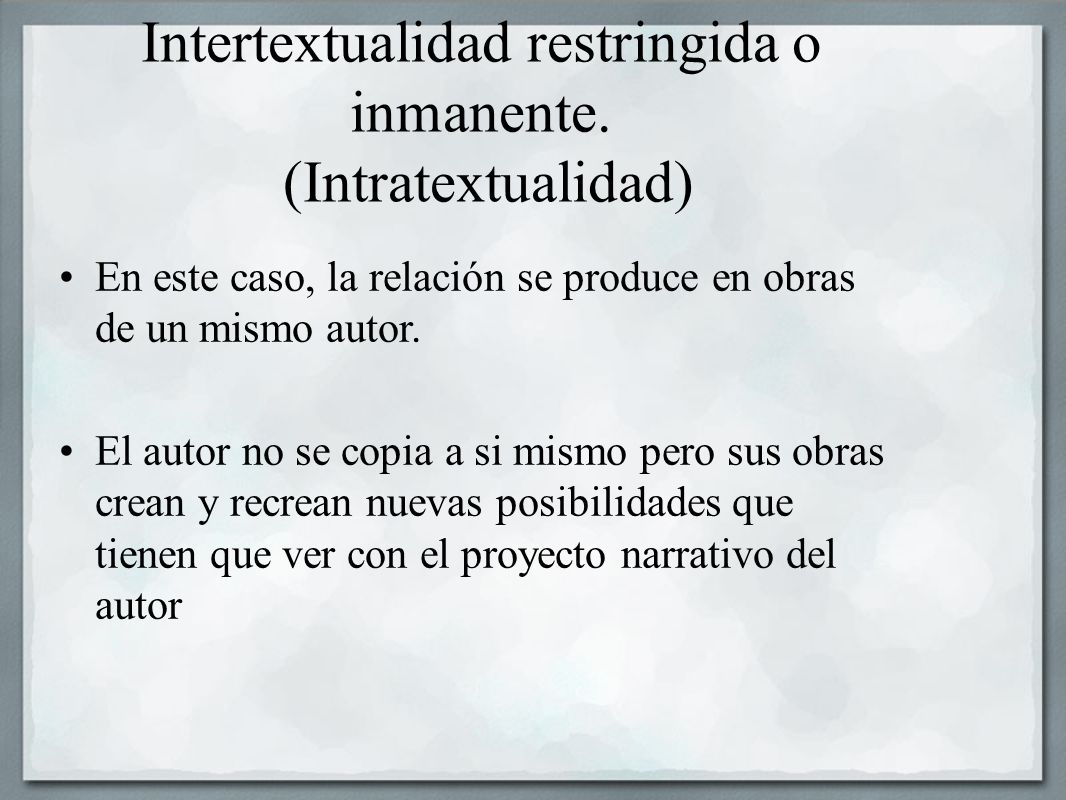 Intertextualidad restringida o inmanente. (Intratextualidad)

• En este caso, la relación se produce en obras de un mismo autor.

• El autor no se copia a si mismo pero sus obras crean y recrean nuevas posibilidades que tienen que ver con el proyecto narrativo del autor